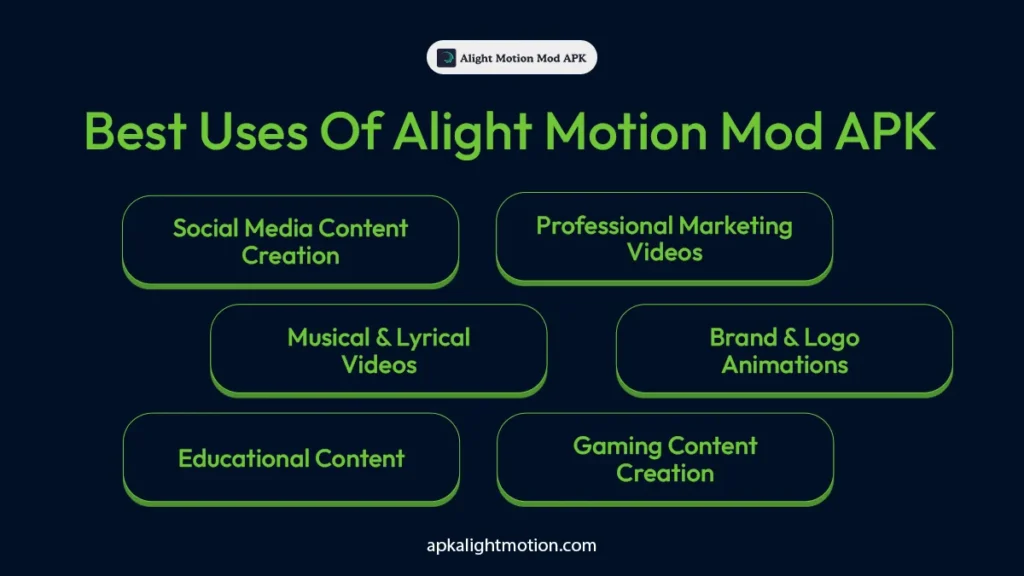 Alight Motion Mod APK

Best Uses Of Alight Motion Mod APK

Social Media Content Creation

Professional Marketing Videos

Musical & Lyrical Videos

Brand & Logo Animations

Educational Content

Gaming Content Creation

apkalightmotion.com